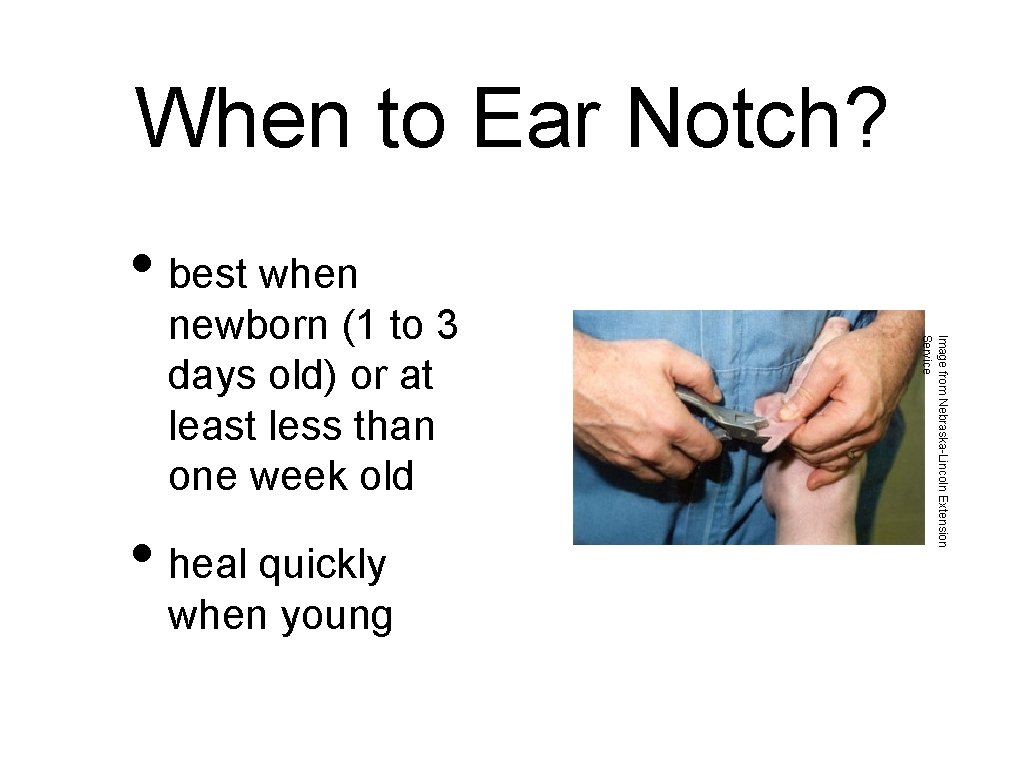 When to Ear Notch?

• best when newborn (1 to 3 days old) or at least less than one week old

• heal quickly when young

Image from Nebraska-Lincoln Extension Service